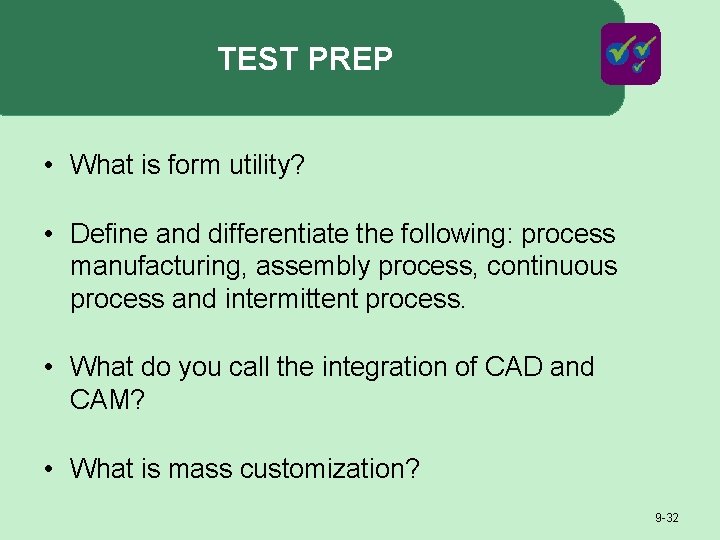 TEST PREP

• What is form utility?

• Define and differentiate the following: process manufacturing, assembly process, continuous process and intermittent process.

• What do you call the integration of CAD and CAM?

• What is mass customization?

9-32